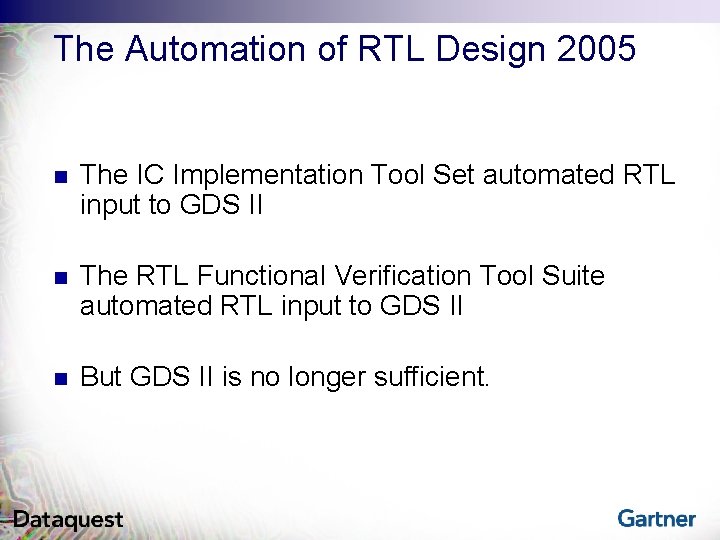 The Automation of RTL Design 2005

■ The IC Implementation Tool Set automated RTL input to GDS II

■ The RTL Functional Verification Tool Suite automated RTL input to GDS II

■ But GDS II is no longer sufficient.

Dataquest

Gartner